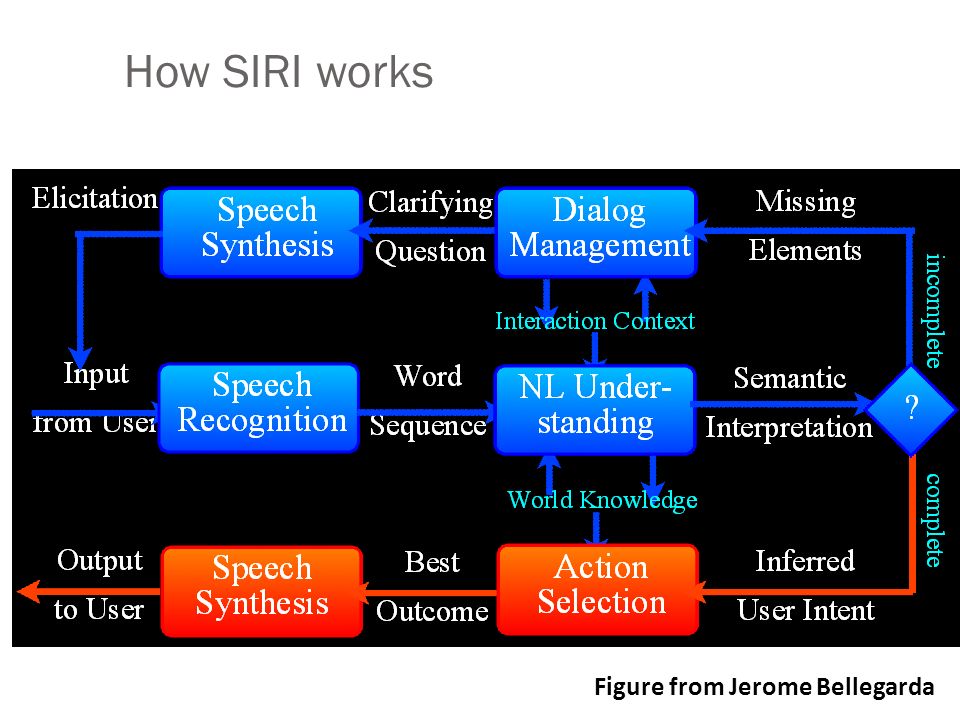 How SIRI works

Elicitation

Speech Synthesis

Clarifying Question

Dialog Management

Missing Elements

incomplete

Interaction Context

Input from User

Speech Recognition

Word Sequence

NL Understanding

Semantic Interpretation

?

World Knowledge

complete

Output to User

Speech Synthesis

Best Outcome

Action Selection

Inferred User Intent

Figure from Jerome Bellegarda